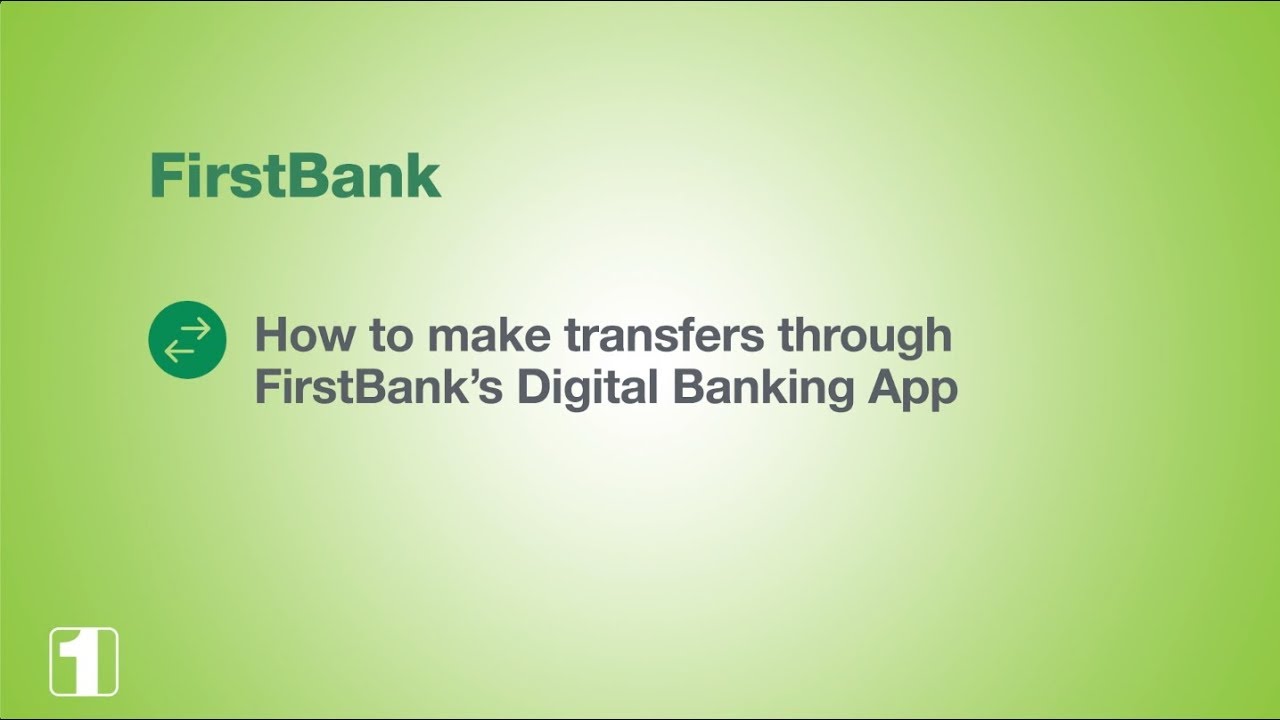 FirstBank

How to make transfers through FirstBank's Digital Banking App

1